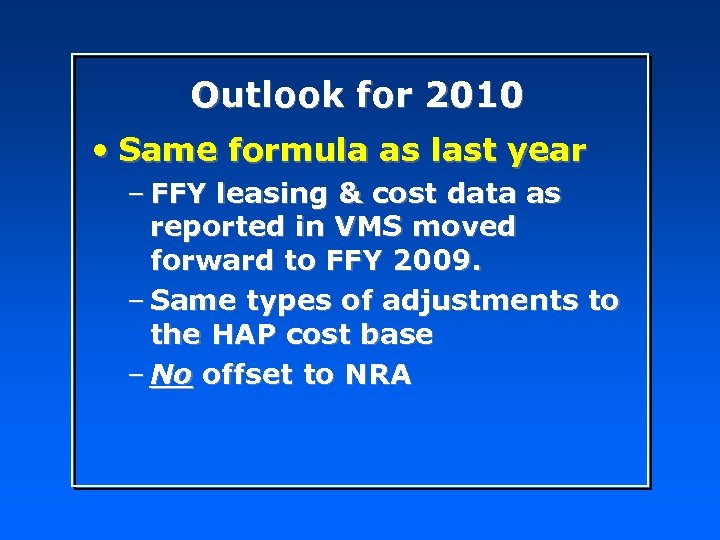 Outlook for 2010

• Same formula as last year

– FFY leasing & cost data as reported in VMS moved forward to FFY 2009.

– Same types of adjustments to the HAP cost base

– No offset to NRA